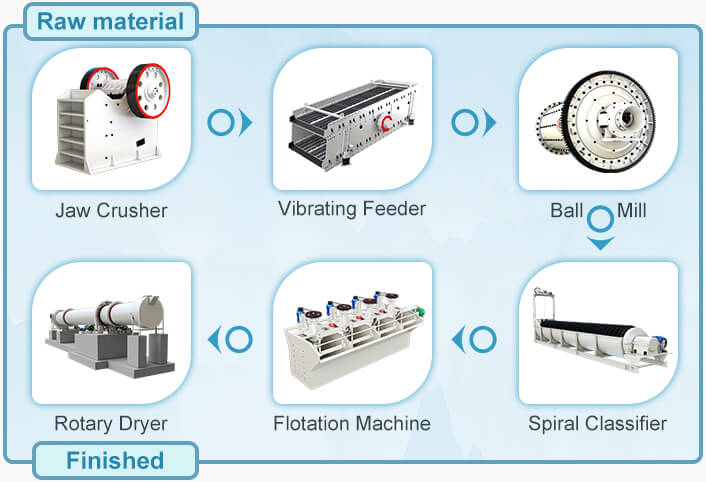 Raw material

Jaw Crusher

Vibrating Feeder

Ball Mill

Spiral Classifier

Flotation Machine

Rotary Dryer

Finished